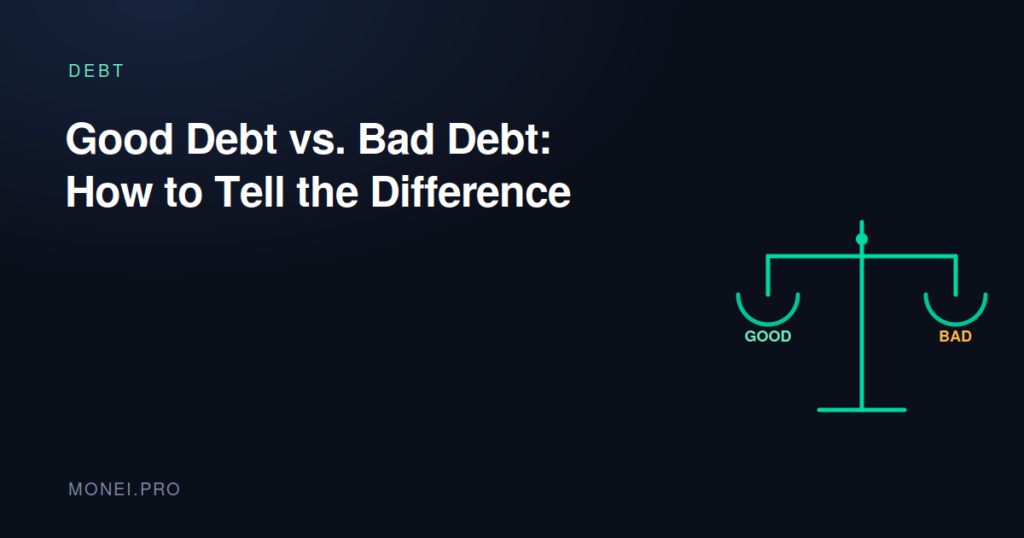 DEBT

Good Debt vs. Bad Debt: How to Tell the Difference

GOOD

BAD

MONEI.PRO